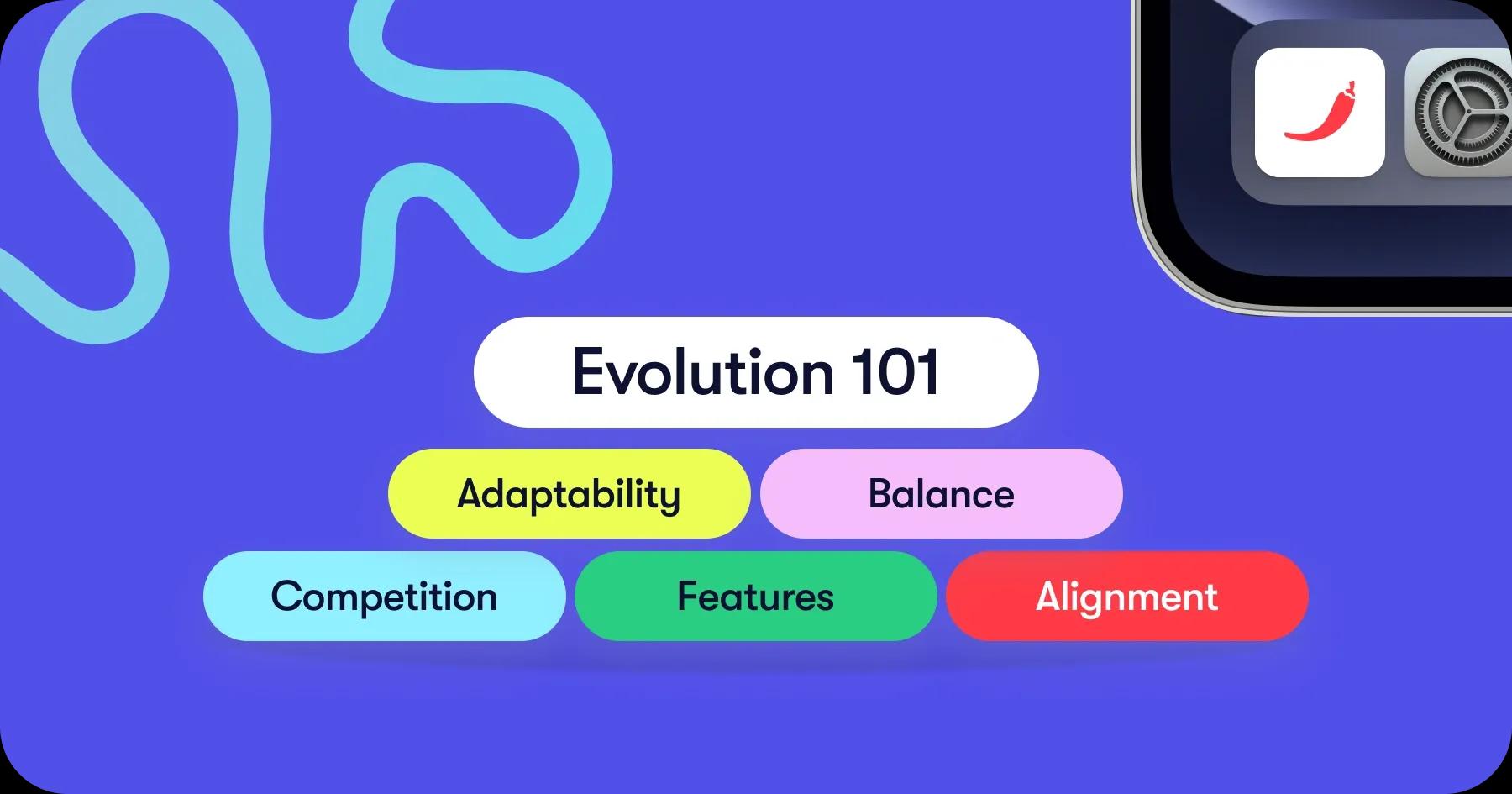 Evolution 101

Adaptability Balance

Competition Features Alignment